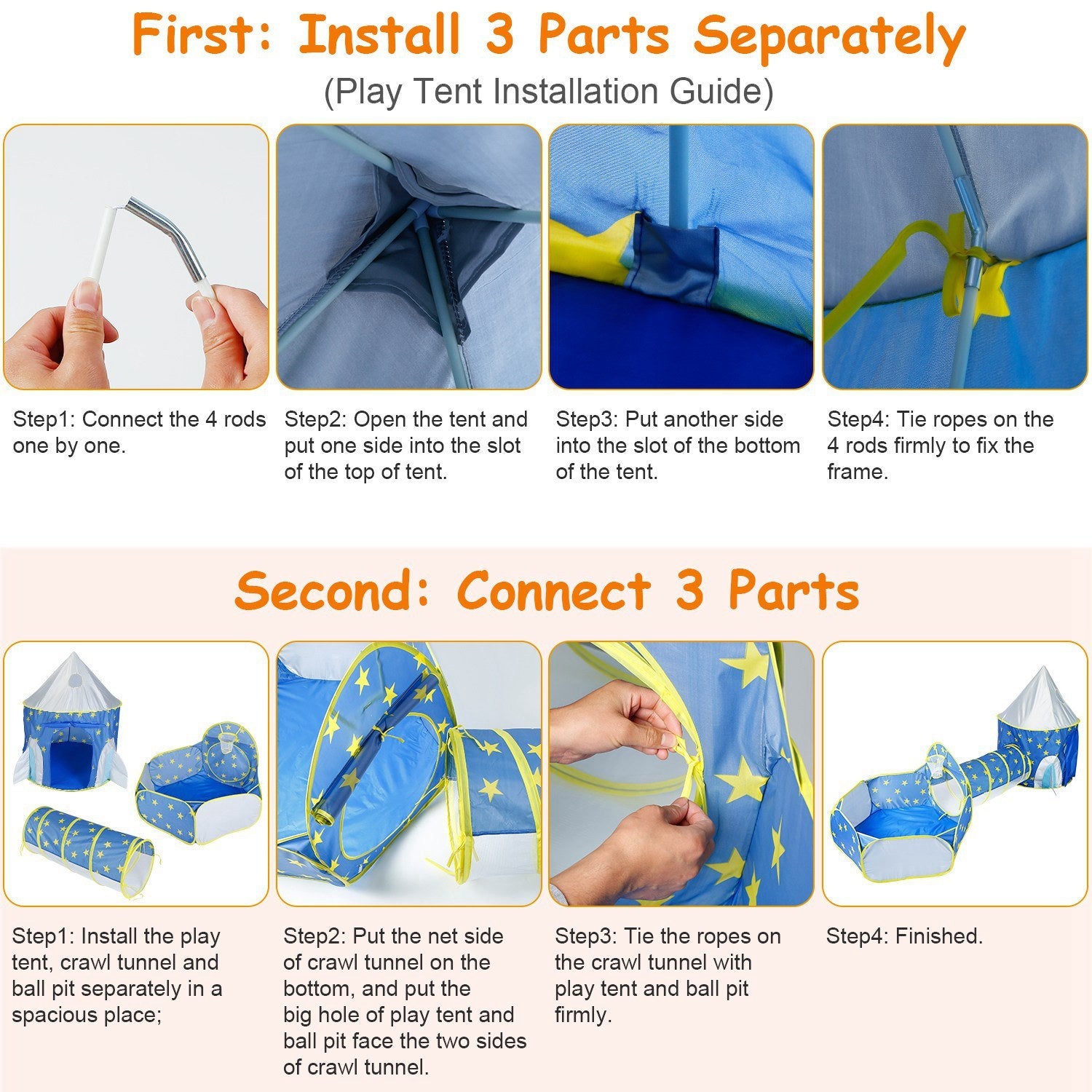 First: Install 3 Parts Separately
(Play Tent Installation Guide)

Step1: Connect the 4 rods one by one.

Step2: Open the tent and put one side into the slot of the top of tent.

Step3: Put another side into the slot of the bottom of the tent.

Step4: Tie ropes on the 4 rods firmly to fix the frame.

Second: Connect 3 Parts

Step1: Install the play tent, crawl tunnel and ball pit separately in a spacious place;

Step2: Put the net side of crawl tunnel on the bottom, and put the big hole of play tent and ball pit face the two sides of crawl tunnel.

Step3: Tie the ropes on the crawl tunnel with play tent and ball pit firmly.

Step4: Finished.